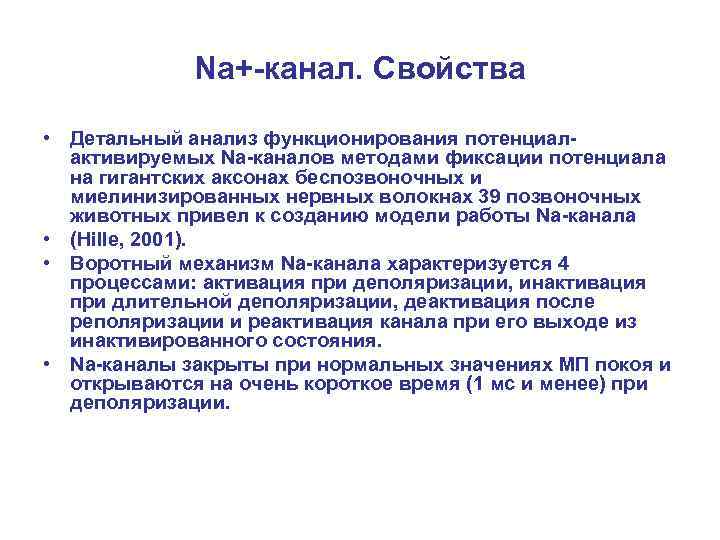 Na+-канал. Свойства

• Детальный анализ функционирования потенциал-активируемых Na-каналов методами фиксации потенциала на гигантских аксонах беспозвоночных и миелинизированных нервных волокнах 39 позвоночных животных привел к созданию модели работы Na-канала
• (Hille, 2001).
• Воротный механизм Na-канала характеризуется 4 процессами: активация при деполяризации, инактивация при длительной деполяризации, деактивация после реполяризации и реактивация канала при его выходе из инактивированного состояния.
• Na-каналы закрыты при нормальных значениях МП покоя и открываются на очень короткое время (1 мс и менее) при деполяризации.